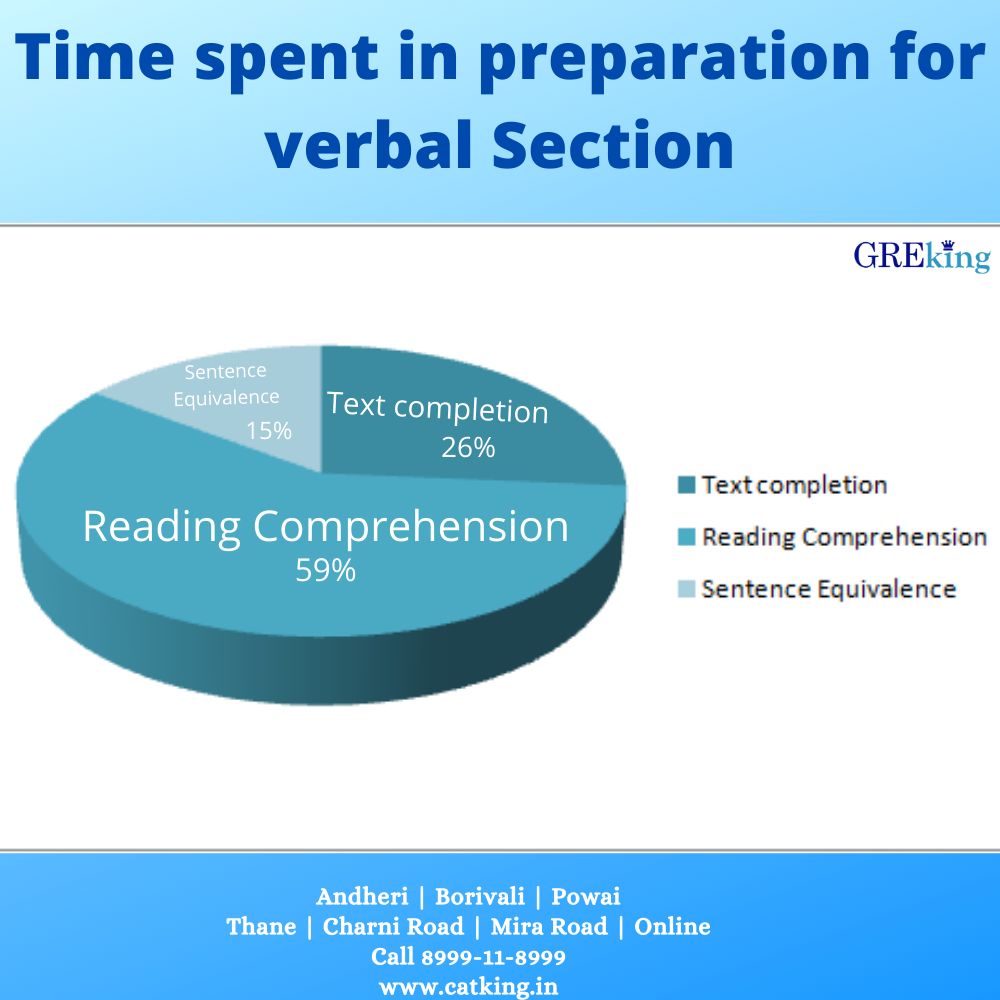 Time spent in preparation for verbal Section

GREking

Sentence Equivalence 15%

Text completion 26%

Reading Comprehension 59%

Text completion
Reading Comprehension
Sentence Equivalence

Andheri | Borivali | Powai
Thane | Charni Road | Mira Road | Online
Call 8999-11-8999
www.catking.in